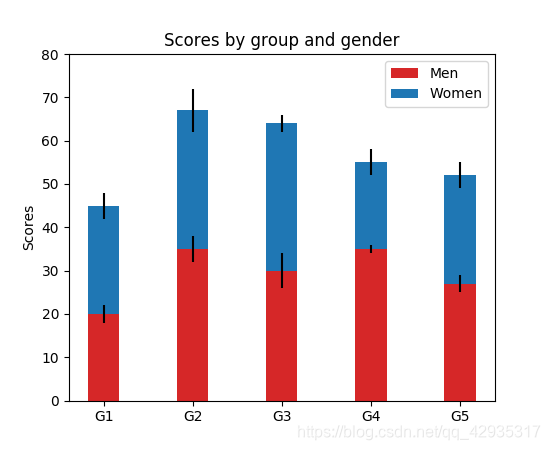 Scores by group and gender

Men
Women

Scores

80
70
60
50
40
30
20
10
0

G1
G2
G3
G4
G5

https://blog.csdn.net/qq_42935317